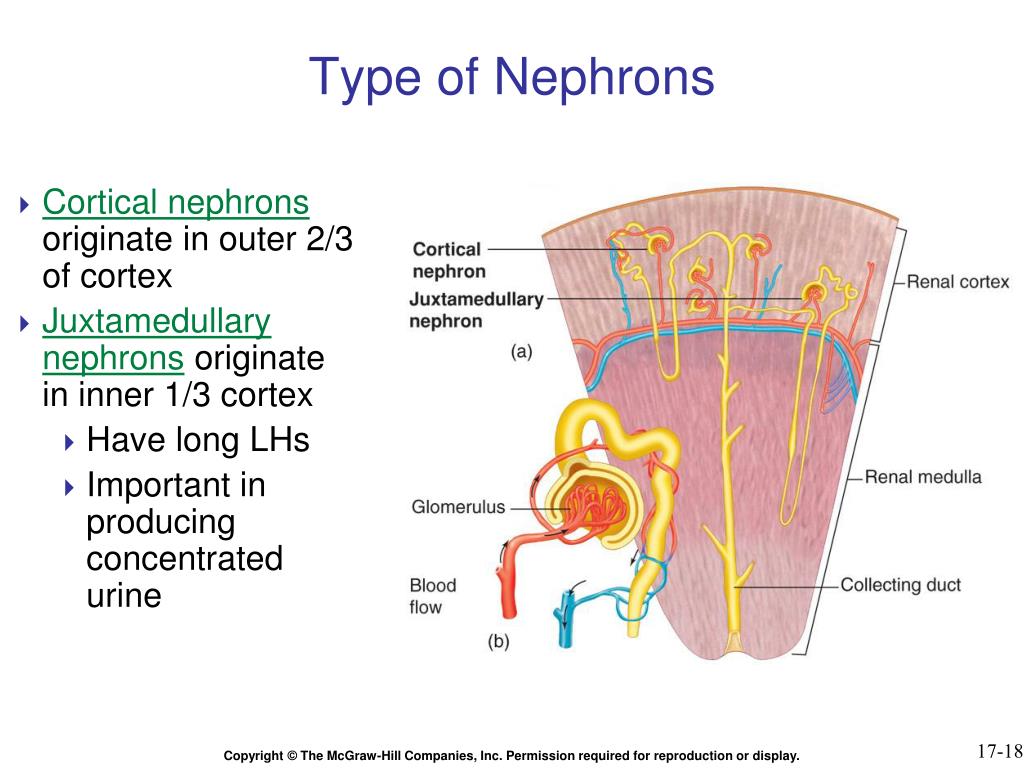 Type of Nephrons

Cortical nephrons originate in outer 2/3 of cortex

Juxtamedullary nephrons originate in inner 1/3 cortex

Have long LHs

Important in producing concentrated urine

Cortical nephron

Juxtamedullary nephron

(a)

Renal cortex

Renal medulla

Glomerulus

Blood flow

(b)

Collecting duct

Copyright © The McGraw-Hill Companies, Inc. Permission required for reproduction or display.

17-18